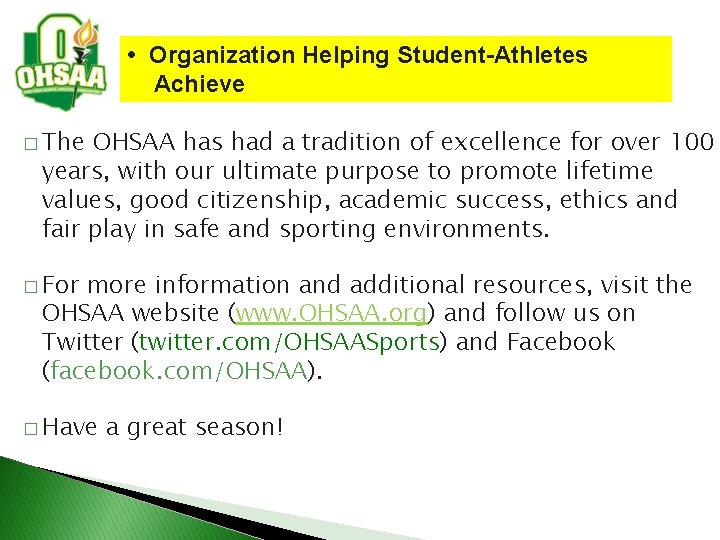 OHSAA

• Organization Helping Student-Athletes Achieve

□ The OHSAA has had a tradition of excellence for over 100 years, with our ultimate purpose to promote lifetime values, good citizenship, academic success, ethics and fair play in safe and sporting environments.

□ For more information and additional resources, visit the OHSAA website (www.OHSAA.org) and follow us on Twitter (twitter.com/OHSAASports) and Facebook (facebook.com/OHSAA).

□ Have a great season!